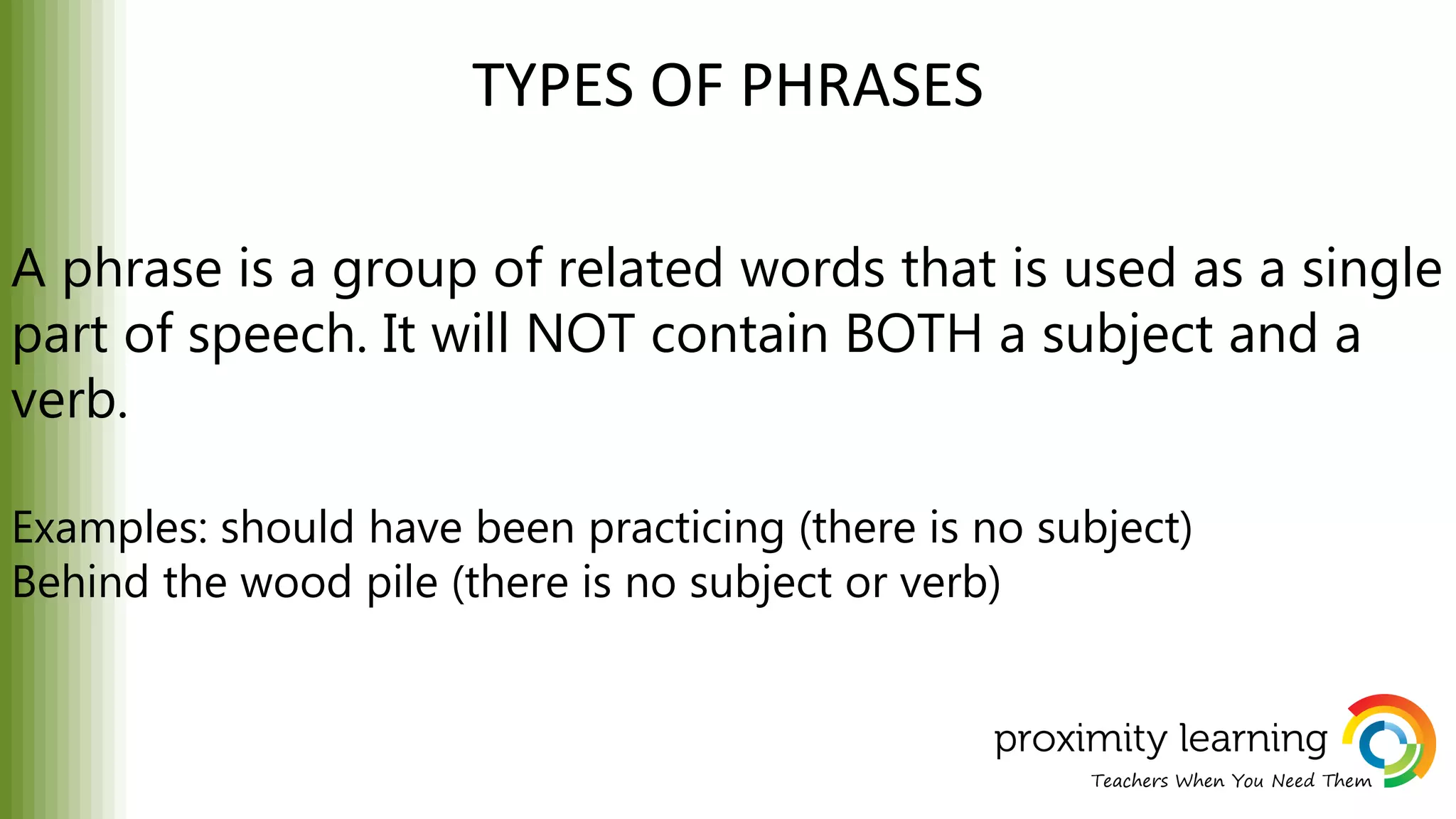 TYPES OF PHRASES

A phrase is a group of related words that is used as a single part of speech. It will NOT contain BOTH a subject and a verb.

Examples: should have been practicing (there is no subject)
Behind the wood pile (there is no subject or verb)

proximity learning
Teachers When You Need Them